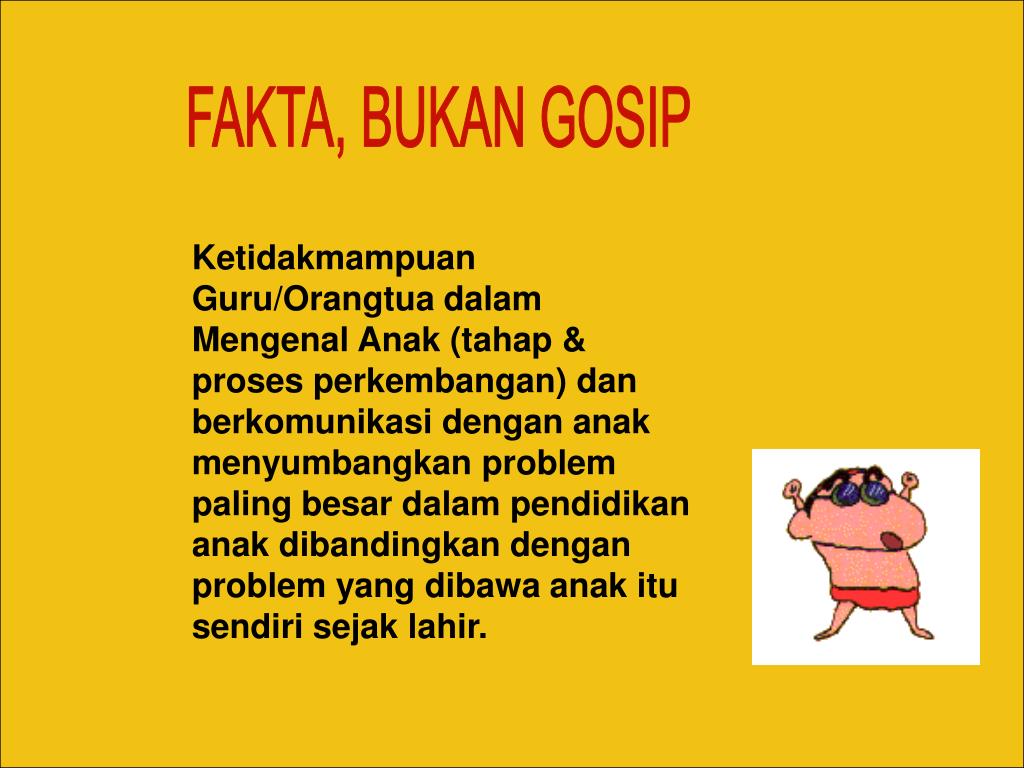 FAKTA, BUKAN GOSIP

Ketidakmampuan Guru/Orangtua dalam Mengenal Anak (tahap & proses perkembangan) dan berkomunikasi dengan anak menyumbangkan problem paling besar dalam pendidikan anak dibandingkan dengan problem yang dibawa anak itu sendiri sejak lahir.